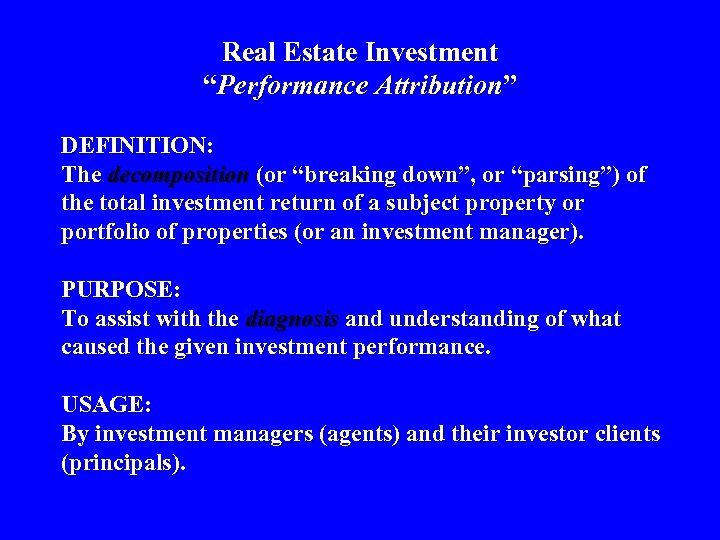 Real Estate Investment
“Performance Attribution”

DEFINITION:
The decomposition (or “breaking down”, or “parsing”) of the total investment return of a subject property or portfolio of properties (or an investment manager).

PURPOSE:
To assist with the diagnosis and understanding of what caused the given investment performance.

USAGE:
By investment managers (agents) and their investor clients (principals).